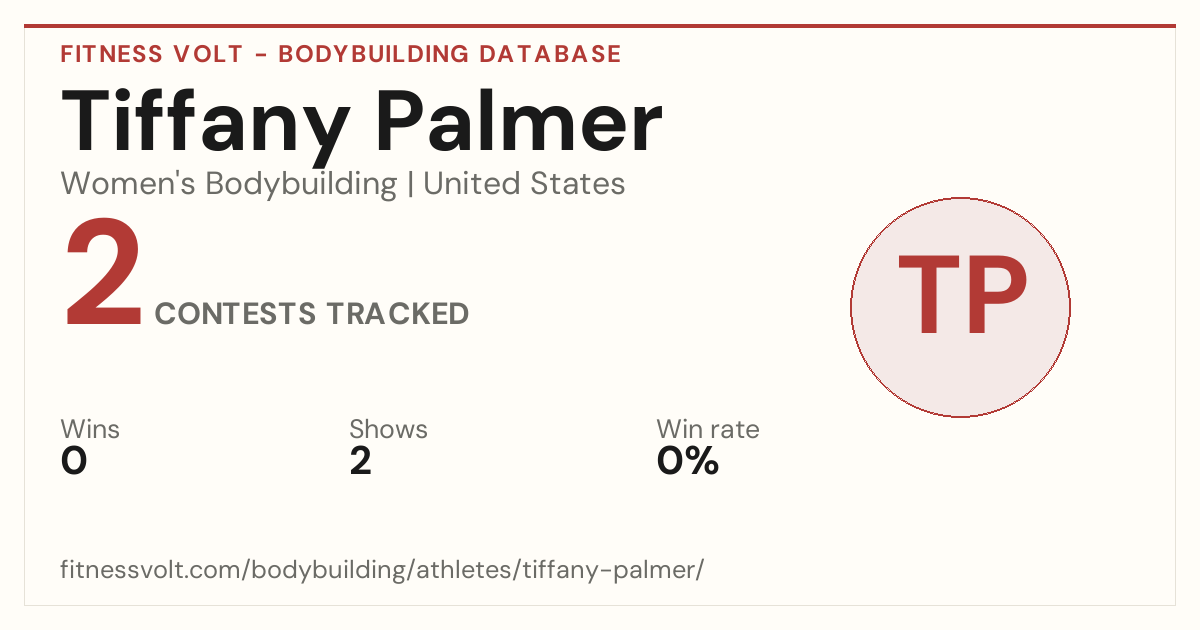 FITNESS VOLT - BODYBUILDING DATABASE

Tiffany Palmer

Women's Bodybuilding | United States

2 CONTESTS TRACKED

TP

Wins
0

Shows
2

Win rate
0%

fitnessvolt.com/bodybuilding/athletes/tiffany-palmer/